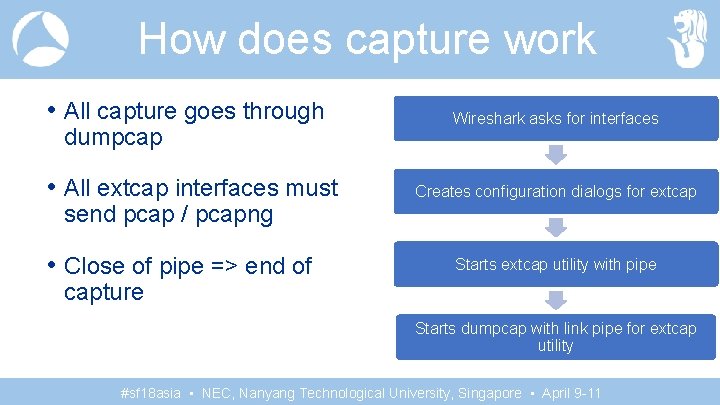 How does capture work

• All capture goes through dumpcap

• All extcap interfaces must send pcap / pcapng

• Close of pipe => end of capture

Wireshark asks for interfaces

Creates configuration dialogs for extcap

Starts extcap utility with pipe

Starts dumpcap with link pipe for extcap utility

#sf18asia • NEC, Nanyang Technological University, Singapore • April 9-11